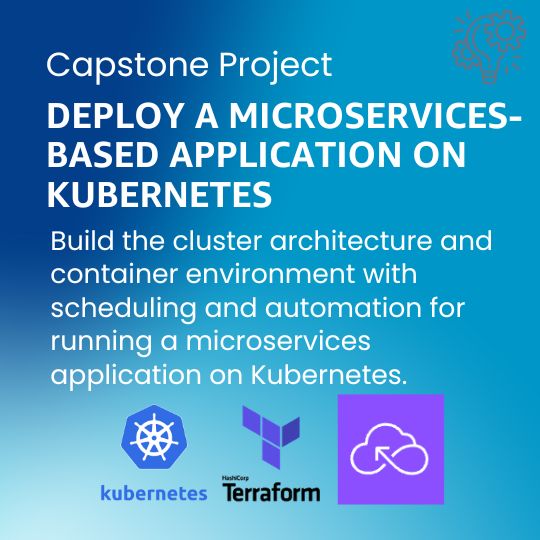 Capstone Project

DEPLOY A MICROSERVICES-BASED APPLICATION ON KUBERNETES

Build the cluster architecture and container environment with scheduling and automation for running a microservices application on Kubernetes.

kubernetes

HashiCorp
Terraform